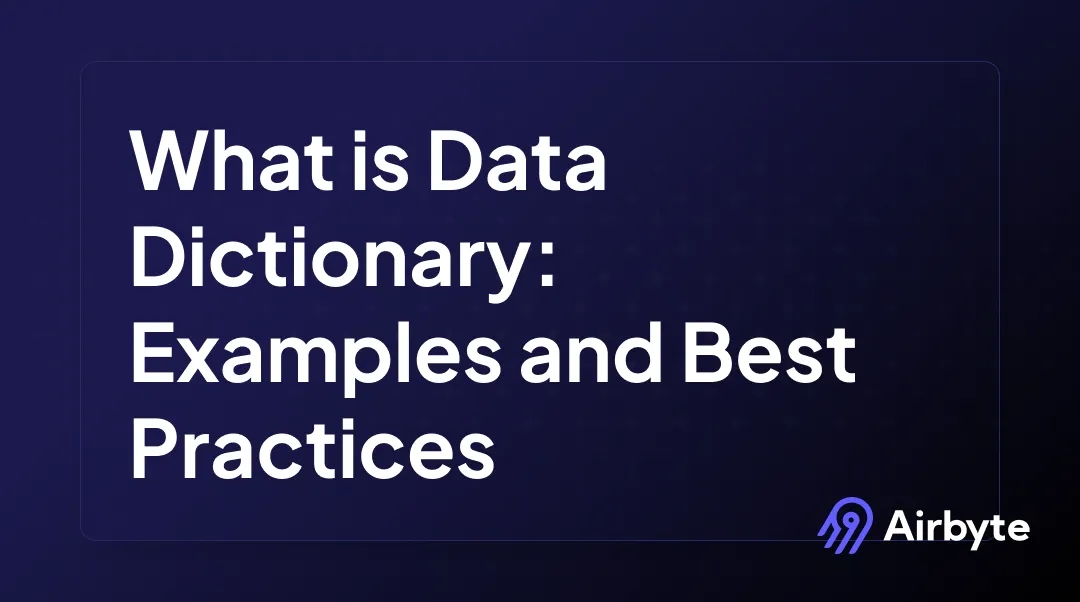 What is Data Dictionary: Examples and Best Practices

Airbyte